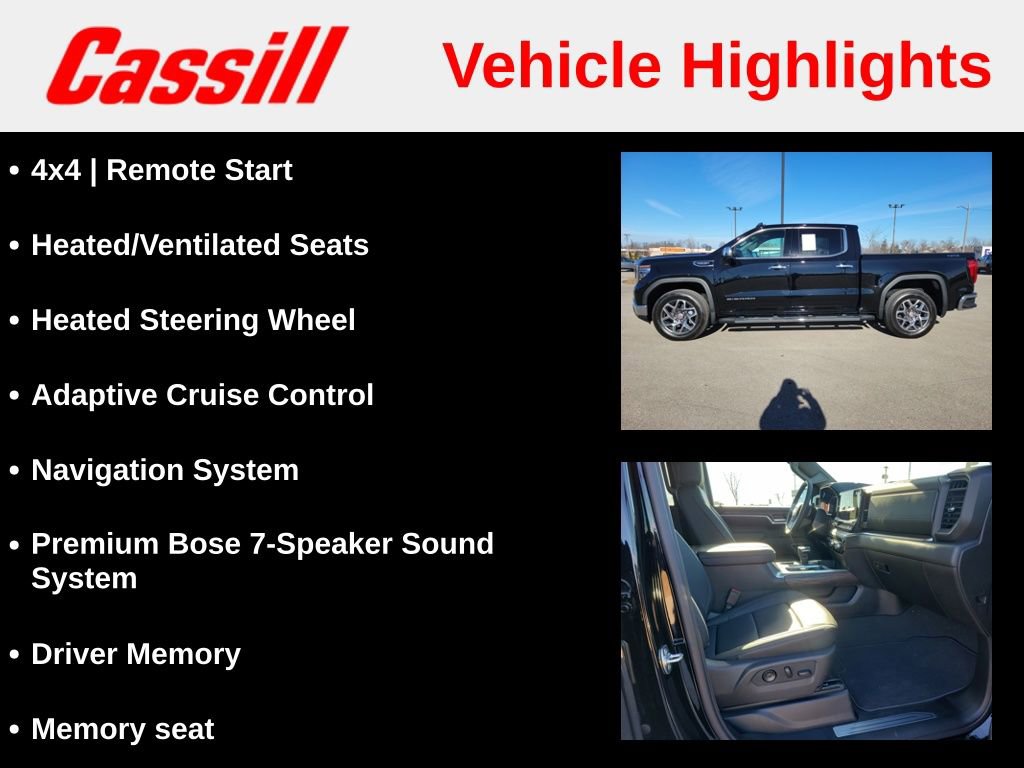 Cassill

Vehicle Highlights

• 4x4 | Remote Start

• Heated/Ventilated Seats

• Heated Steering Wheel

• Adaptive Cruise Control

• Navigation System

• Premium Bose 7-Speaker Sound System

• Driver Memory

• Memory seat